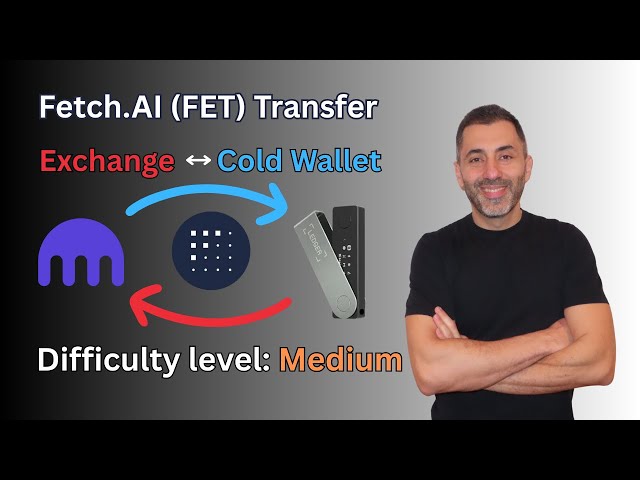 Fetch.AI (FET) Transfer

Exchange ↔ Cold Wallet

LEDGER

Difficulty level: Medium